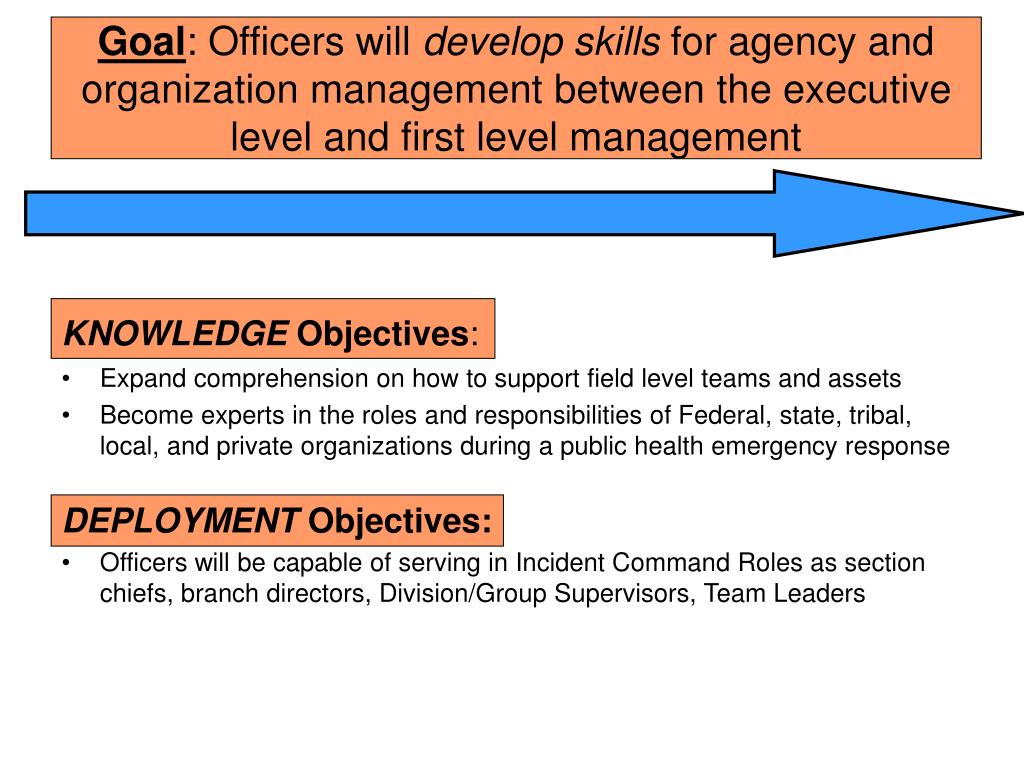 Goal: Officers will develop skills for agency and organization management between the executive level and first level management

KNOWLEDGE Objectives:

• Expand comprehension on how to support field level teams and assets
• Become experts in the roles and responsibilities of Federal, state, tribal, local, and private organizations during a public health emergency response

DEPLOYMENT Objectives:

• Officers will be capable of serving in Incident Command Roles as section chiefs, branch directors, Division/Group Supervisors, Team Leaders